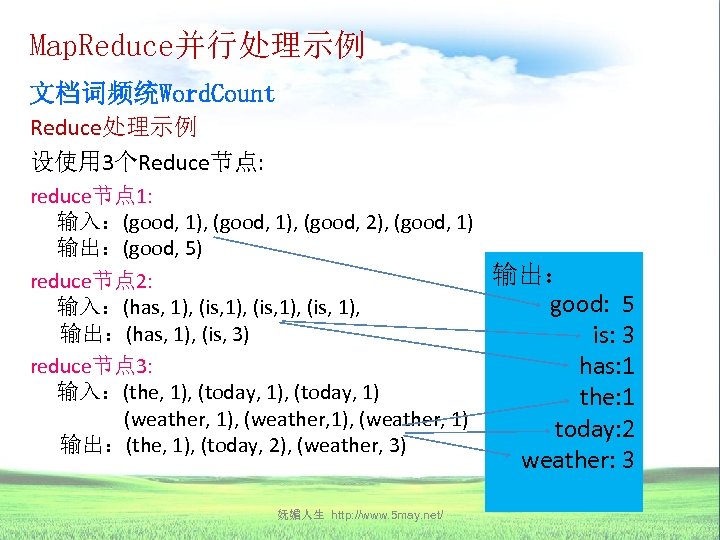 MapReduce并行处理示例

文档词频统WordCount

Reduce处理示例

设使用3个Reduce节点:

reduce节点1:
输入：(good, 1), (good, 1), (good, 2), (good, 1)
输出：(good, 5)

reduce节点2:
输入：(has, 1), (is,1), (is,1), (is, 1),
输出：(has, 1), (is, 3)

reduce节点3:
输入：(the, 1), (today, 1), (today, 1)
(weather, 1), (weather,1), (weather, 1)
输出：(the, 1), (today, 2), (weather, 3)

输出：
good: 5
is: 3
has:1
the:1
today:2
weather: 3

妩媚人生 http://www.5may.net/